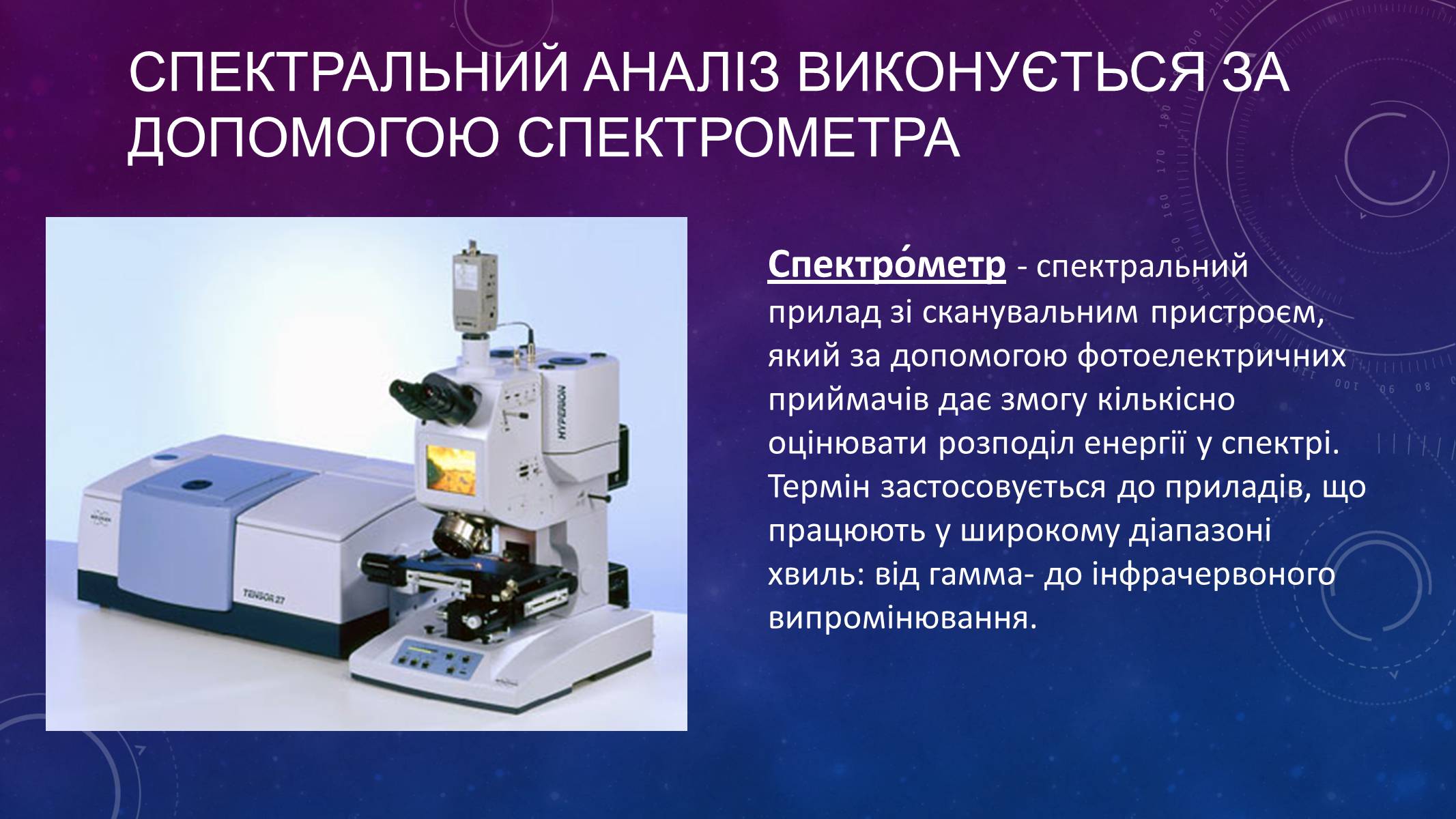 СПЕКТРАЛЬНИЙ АНАЛІЗ ВИКОНУЄТЬСЯ ЗА ДОПОМОГОЮ СПЕКТРОМЕТРА

HYPERION

TENSOR 27

Спектро́метр - спектральний прилад зі сканувальним пристроєм, який за допомогою фотоелектричних приймачів дає змогу кількісно оцінювати розподіл енергії у спектрі. Термін застосовується до приладів, що працюють у широкому діапазоні хвиль: від гамма- до інфрачервоного випромінювання.